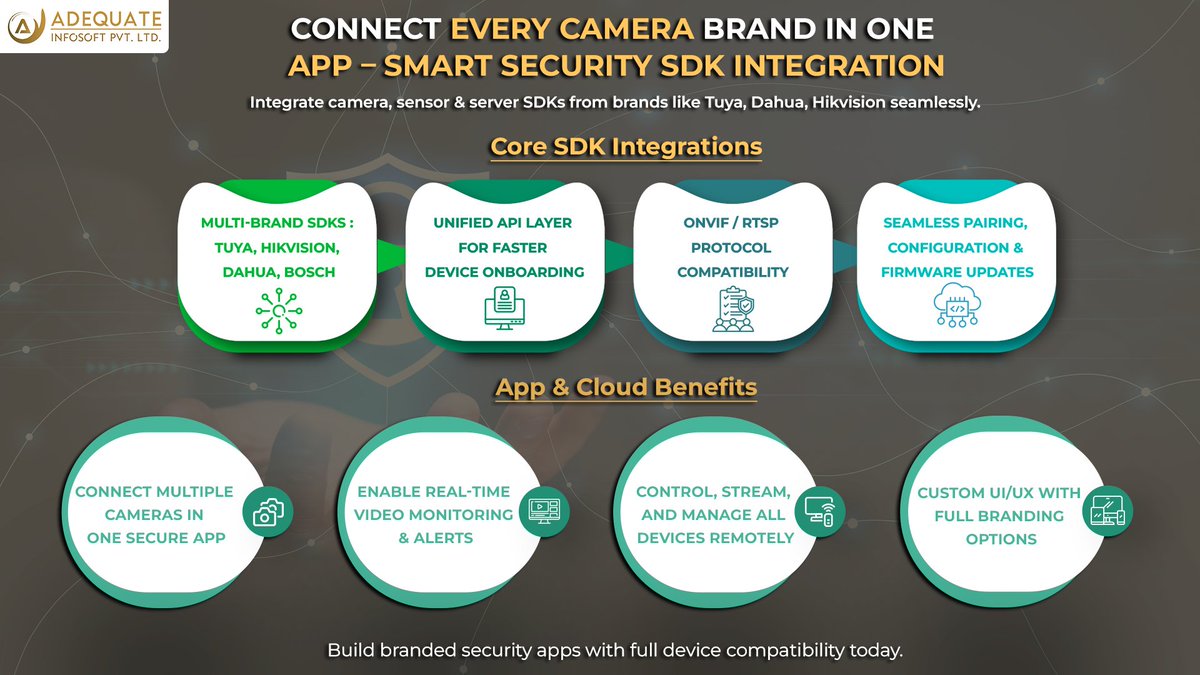 ADEQUATE
INFOSOFT PVT. LTD.

CONNECT EVERY CAMERA BRAND IN ONE APP – SMART SECURITY SDK INTEGRATION

Integrate camera, sensor & server SDKs from brands like Tuya, Dahua, Hikvision seamlessly.

Core SDK Integrations

MULTI-BRAND SDKS : TUYA, HIKVISION, DAHUA, BOSCH

UNIFIED API LAYER FOR FASTER DEVICE ONBOARDING

ONVIF / RTSP PROTOCOL COMPATIBILITY

SEAMLESS PAIRING, CONFIGURATION & FIRMWARE UPDATES

App & Cloud Benefits

CONNECT MULTIPLE CAMERAS IN ONE SECURE APP

ENABLE REAL-TIME VIDEO MONITORING & ALERTS

CONTROL, STREAM, AND MANAGE ALL DEVICES REMOTELY

CUSTOM UI/UX WITH FULL BRANDING OPTIONS

Build branded security apps with full device compatibility today.